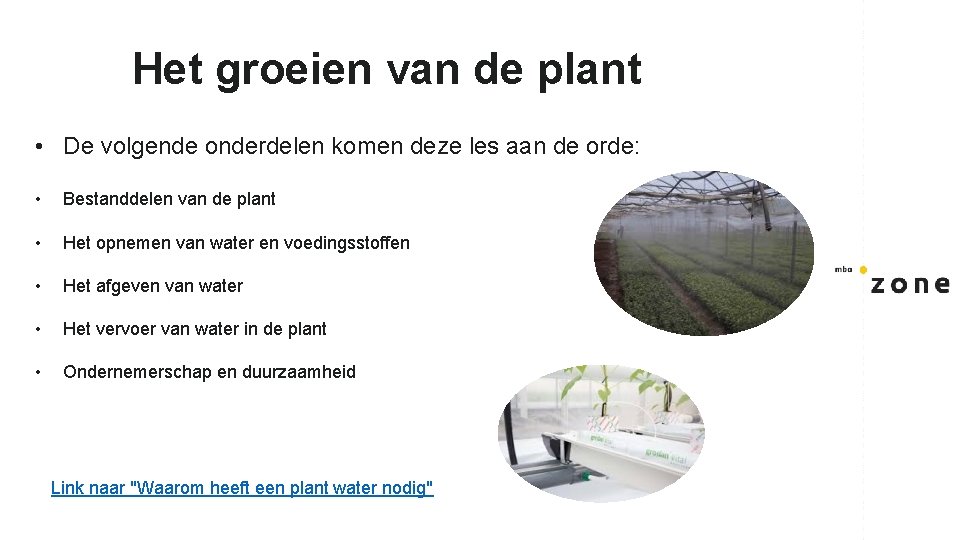 Het groeien van de plant

• De volgende onderdelen komen deze les aan de orde:

• Bestanddelen van de plant

• Het opnemen van water en voedingsstoffen

• Het afgeven van water

• Het vervoer van water in de plant

• Ondernemerschap en duurzaamheid

mbo zone

grodan

Link naar "Waarom heeft een plant water nodig"